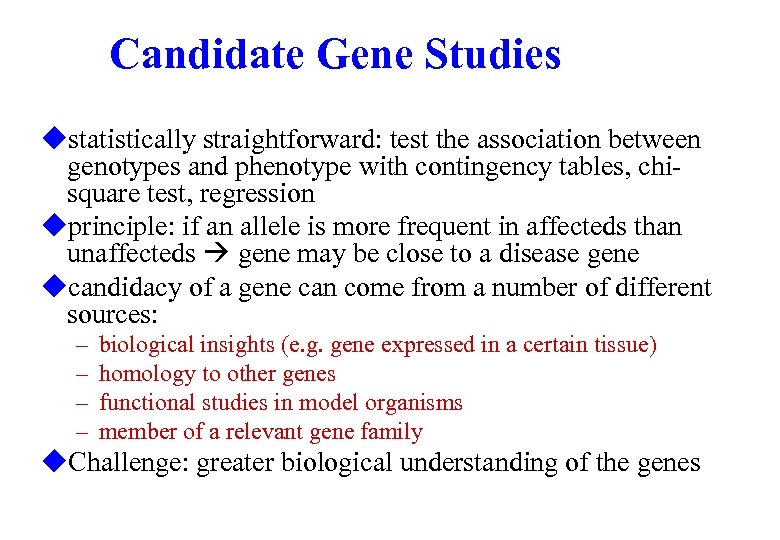 Candidate Gene Studies

◆statistically straightforward: test the association between genotypes and phenotype with contingency tables, chi-square test, regression

◆principle: if an allele is more frequent in affecteds than unaffecteds → gene may be close to a disease gene

◆candidacy of a gene can come from a number of different sources:
– biological insights (e.g. gene expressed in a certain tissue)
– homology to other genes
– functional studies in model organisms
– member of a relevant gene family

◆Challenge: greater biological understanding of the genes